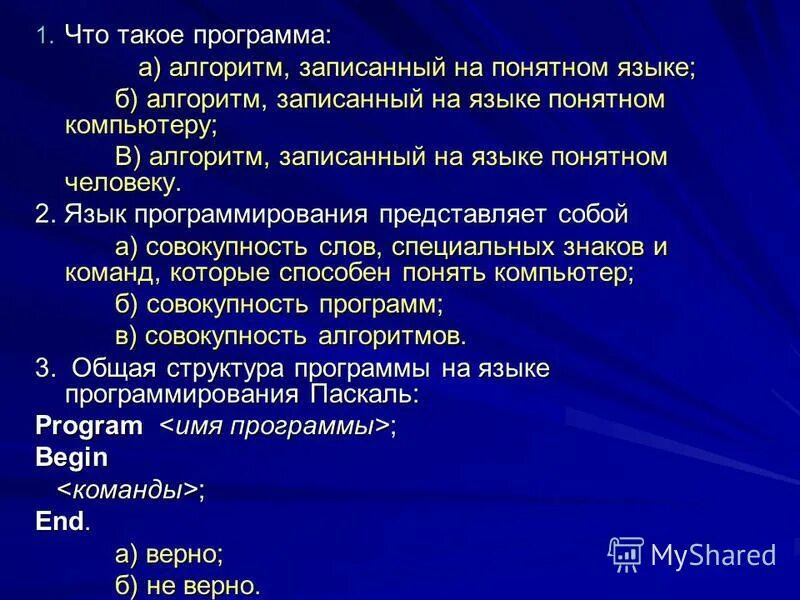 1. Что такое программа:

а) алгоритм, записанный на понятном языке;

б) алгоритм, записанный на языке понятном компьютеру;

В) алгоритм, записанный на языке понятном человеку.

2. Язык программирования представляет собой

а) совокупность слов, специальных знаков и команд, которые способен понять компьютер;

б) совокупность программ;

в) совокупность алгоритмов.

3. Общая структура программы на языке программирования Паскаль:

Program <имя программы>;

Begin

<команды>;

End.

а) верно;

б) не верно.

MyShared